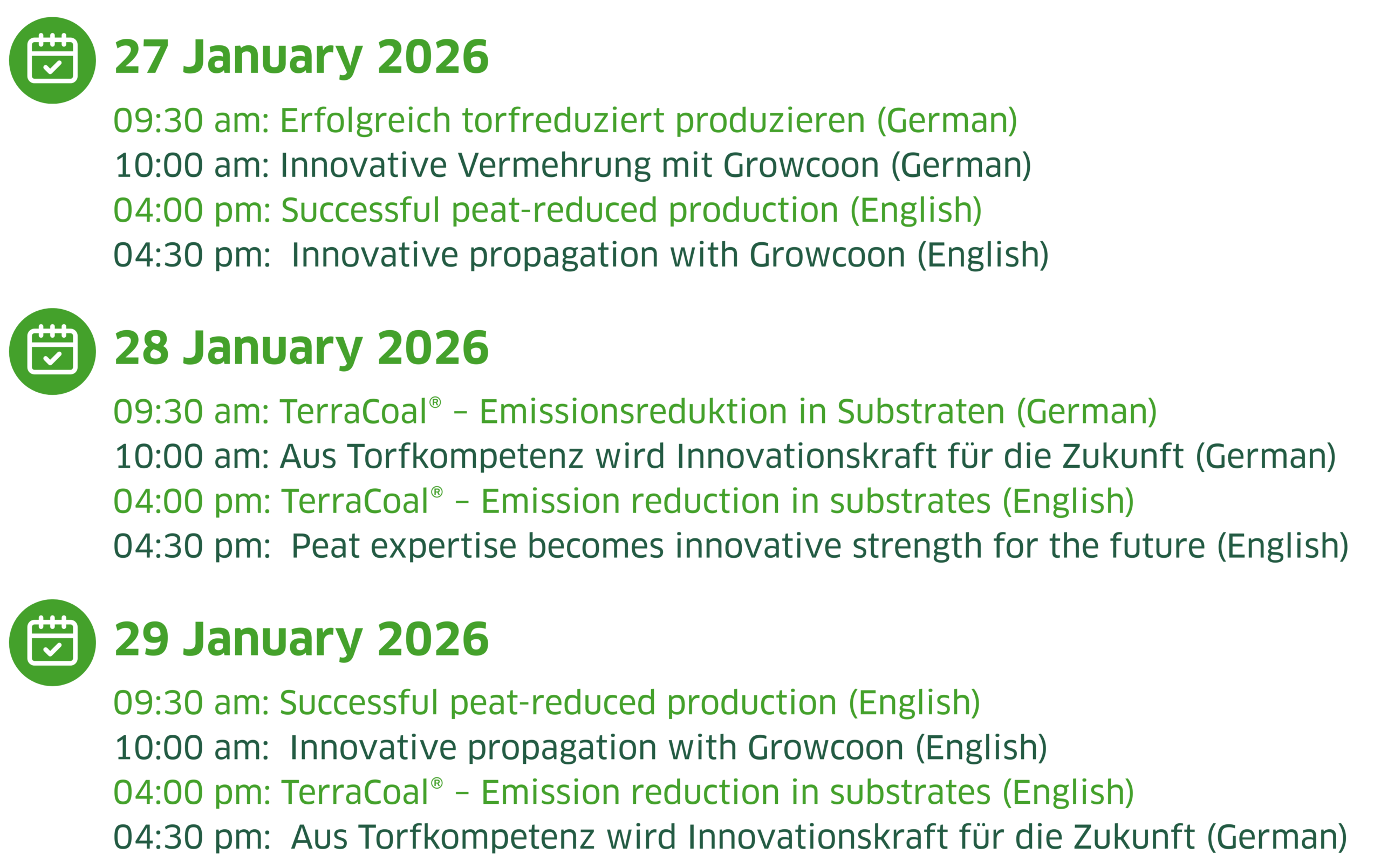 27 January 2026

09:30 am: Erfolgreich torfreduziert produzieren (German)
10:00 am: Innovative Vermehrung mit Growcoon (German)
04:00 pm: Successful peat-reduced production (English)
04:30 pm: Innovative propagation with Growcoon (English)

28 January 2026

09:30 am: TerraCoal® – Emissionsreduktion in Substraten (German)
10:00 am: Aus Torfkompetenz wird Innovationskraft für die Zukunft (German)
04:00 pm: TerraCoal® – Emission reduction in substrates (English)
04:30 pm: Peat expertise becomes innovative strength for the future (English)

29 January 2026

09:30 am: Successful peat-reduced production (English)
10:00 am: Innovative propagation with Growcoon (English)
04:00 pm: TerraCoal® – Emission reduction in substrates (English)
04:30 pm: Aus Torfkompetenz wird Innovationskraft für die Zukunft (German)